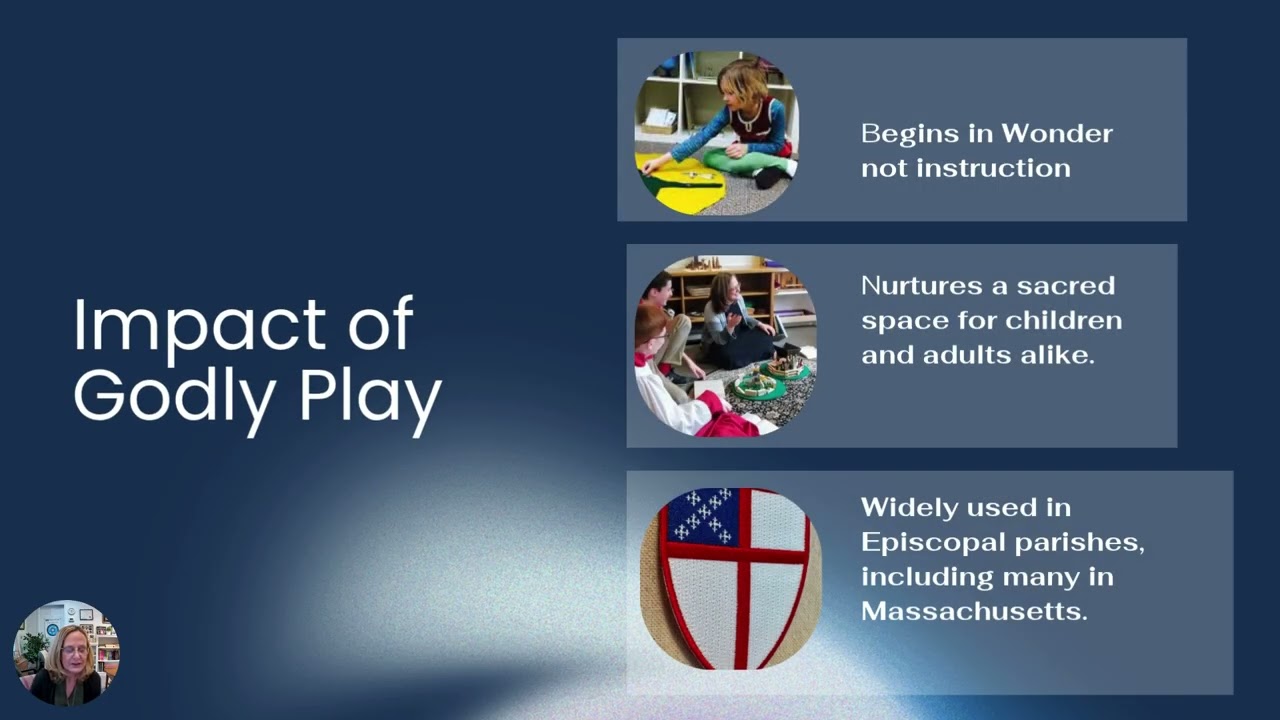 Impact of Godly Play

Begins in Wonder not instruction

Nurtures a sacred space for children and adults alike.

Widely used in Episcopal parishes, including many in Massachusetts.